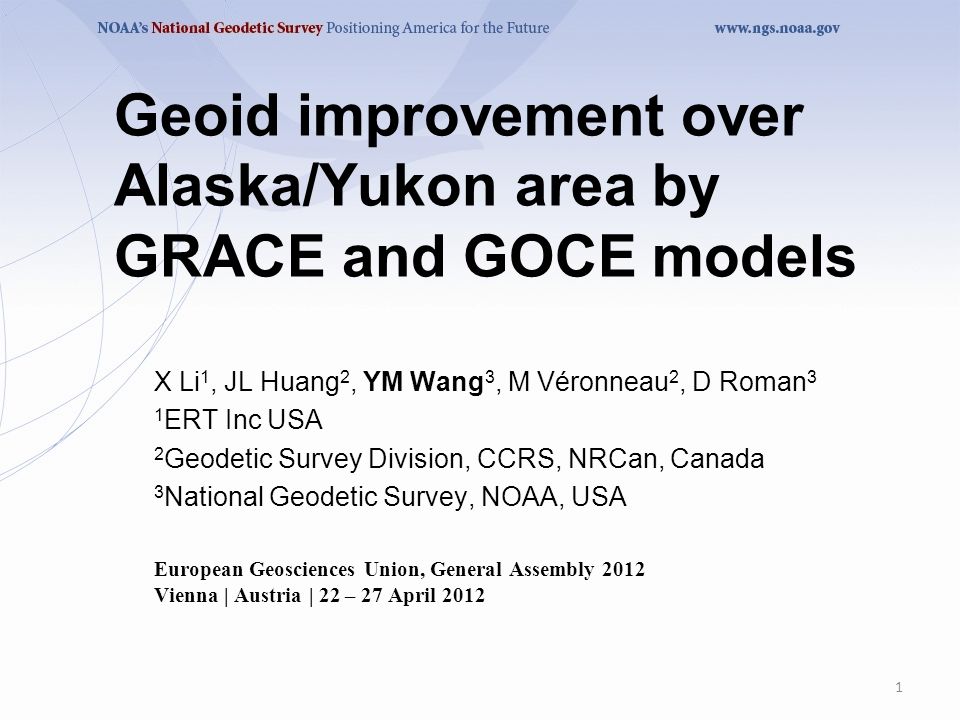 NOAA's National Geodetic Survey Positioning America for the Future www.ngs.noaa.gov

Geoid improvement over Alaska/Yukon area by GRACE and GOCE models

X Li$^1$, JL Huang$^2$, YM Wang$^3$, M Véronneau$^2$, D Roman$^3$
$^1$ERT Inc USA
$^2$Geodetic Survey Division, CCRS, NRCan, Canada
$^3$National Geodetic Survey, NOAA, USA

European Geosciences Union, General Assembly 2012
Vienna | Austria | 22 – 27 April 2012

1